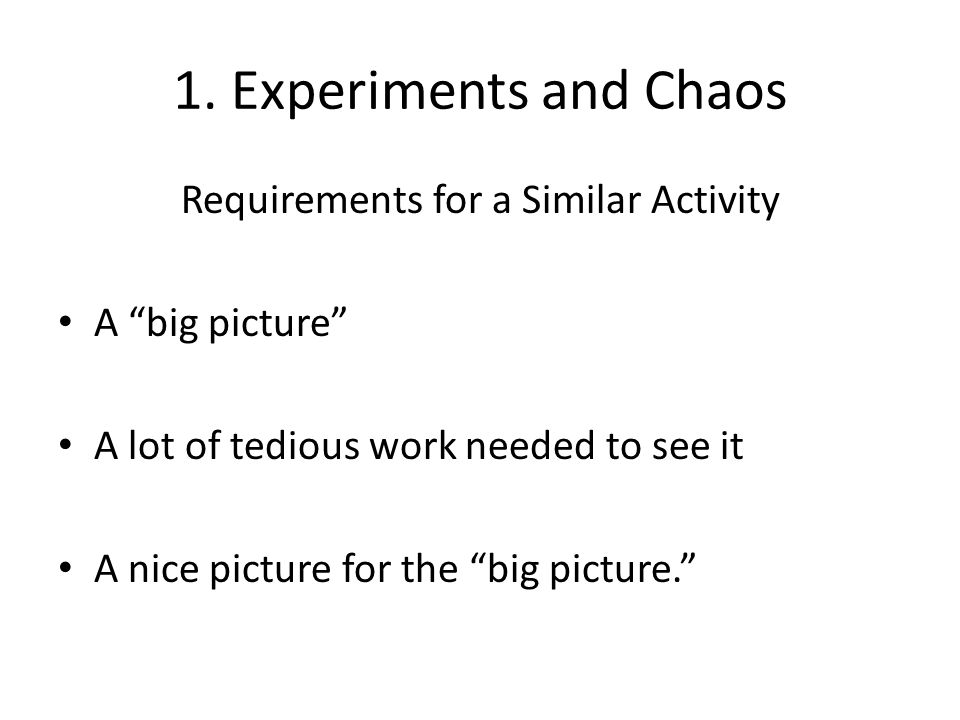 1. Experiments and Chaos

Requirements for a Similar Activity

• A “big picture”

• A lot of tedious work needed to see it

• A nice picture for the “big picture.”